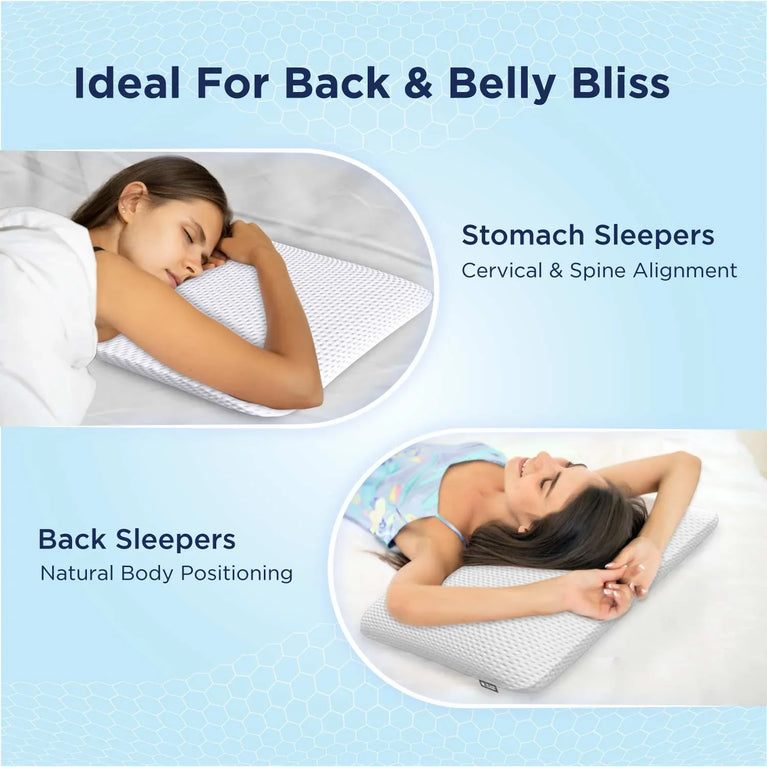 Ideal For Back & Belly Bliss

Stomach Sleepers
Cervical & Spine Alignment

Back Sleepers
Natural Body Positioning